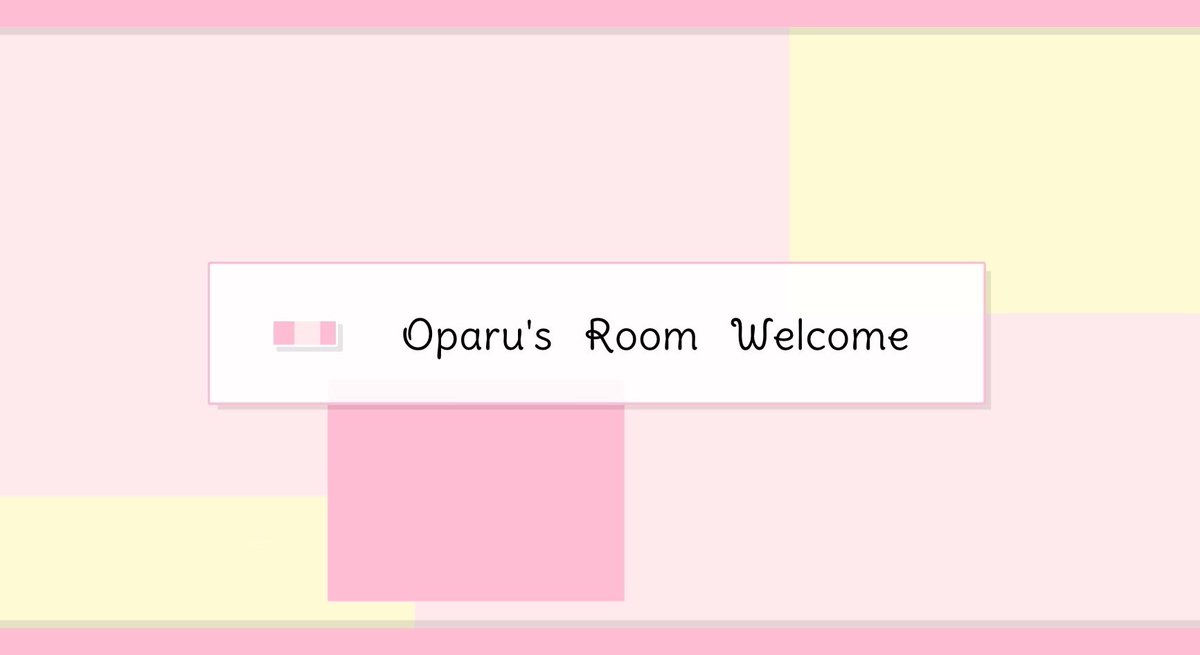 Oparu's Room Welcome